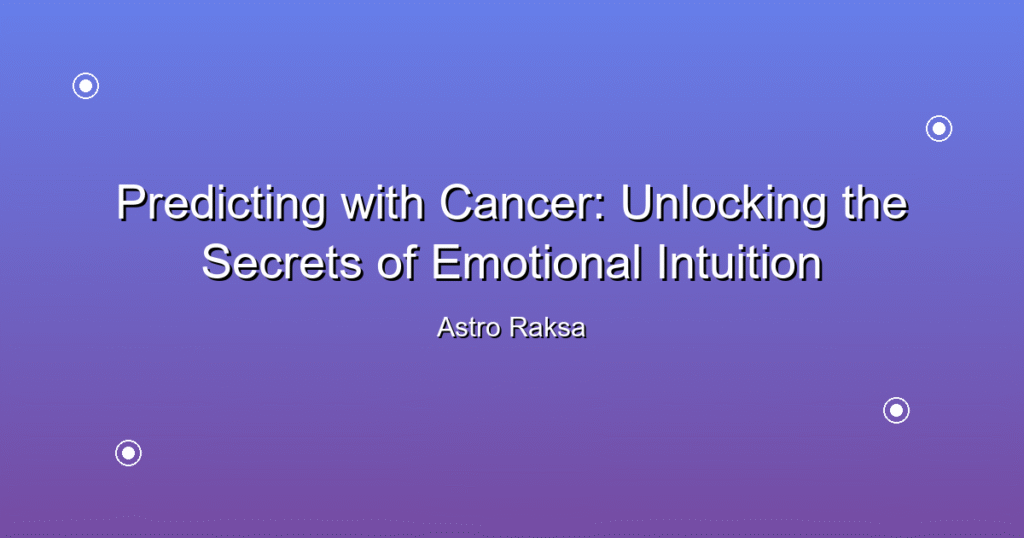 Predicting with Cancer: Unlocking the Secrets of Emotional Intuition

Astro Raksa